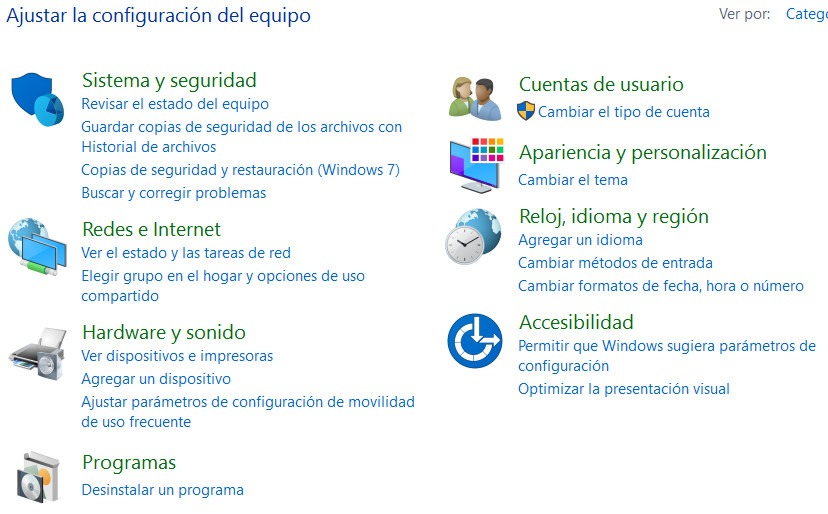 Ajustar la configuración del equipo

Ver por: Catego

Sistema y seguridad
Revisar el estado del equipo
Guardar copias de seguridad de los archivos con Historial de archivos
Copias de seguridad y restauración (Windows 7)
Buscar y corregir problemas

Redes e Internet
Ver el estado y las tareas de red
Elegir grupo en el hogar y opciones de uso compartido

Hardware y sonido
Ver dispositivos e impresoras
Agregar un dispositivo
Ajustar parámetros de configuración de movilidad de uso frecuente

Programas
Desinstalar un programa

Cuentas de usuario
Cambiar el tipo de cuenta

Apariencia y personalización
Cambiar el tema

Reloj, idioma y región
Agregar un idioma
Cambiar métodos de entrada
Cambiar formatos de fecha, hora o número

Accesibilidad
Permitir que Windows sugiera parámetros de configuración
Optimizar la presentación visual